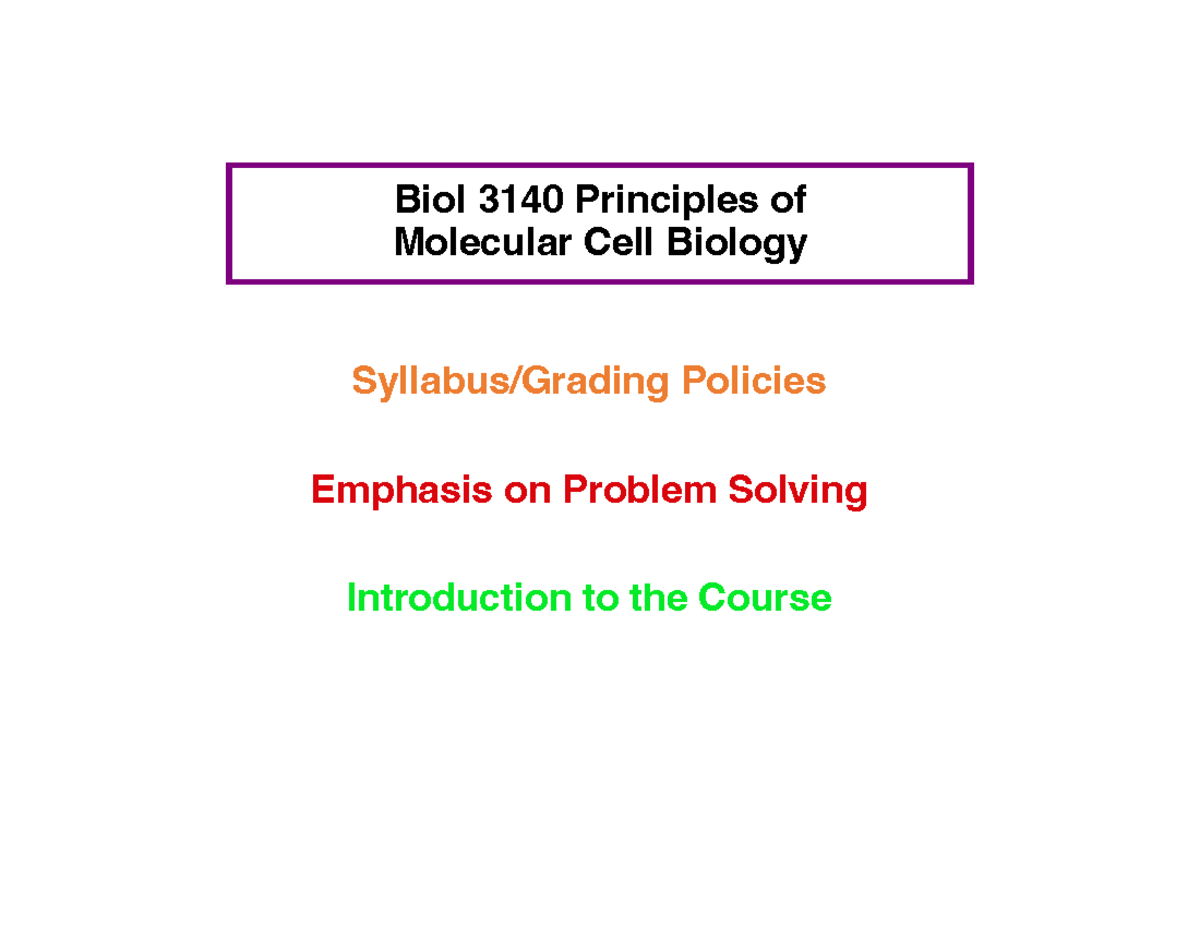 Biol 3140 Principles of
Molecular Cell Biology

Syllabus/Grading Policies

Emphasis on Problem Solving

Introduction to the Course